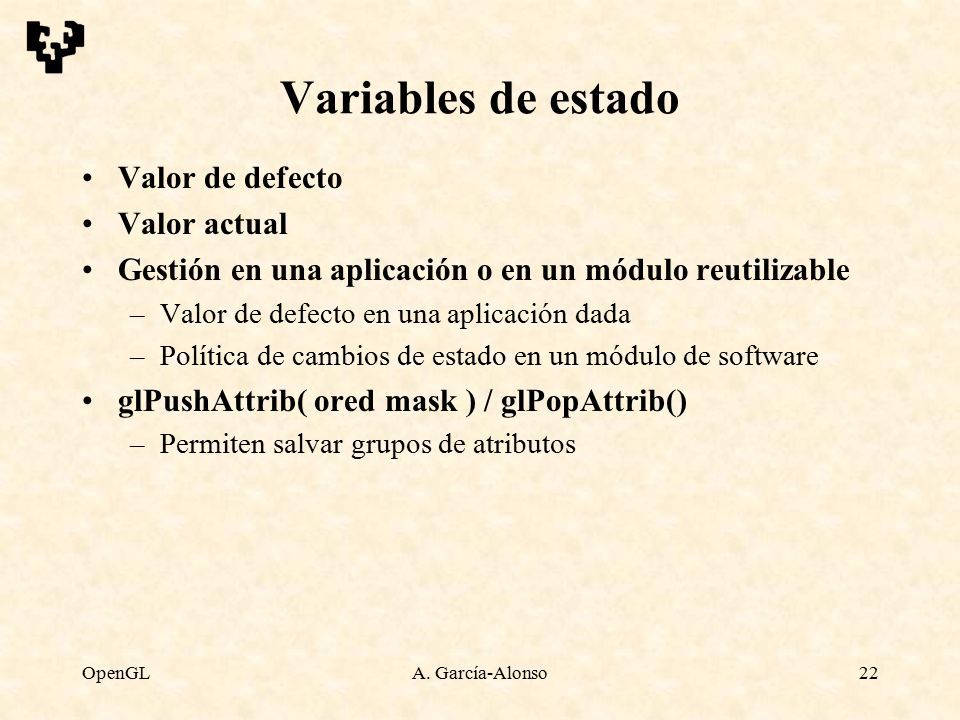 Variables de estado

• Valor de defecto
• Valor actual
• Gestión en una aplicación o en un módulo reutilizable
  – Valor de defecto en una aplicación dada
  – Política de cambios de estado en un módulo de software
• glPushAttrib( ored mask ) / glPopAttrib()
  – Permiten salvar grupos de atributos

OpenGL A. García-Alonso 22